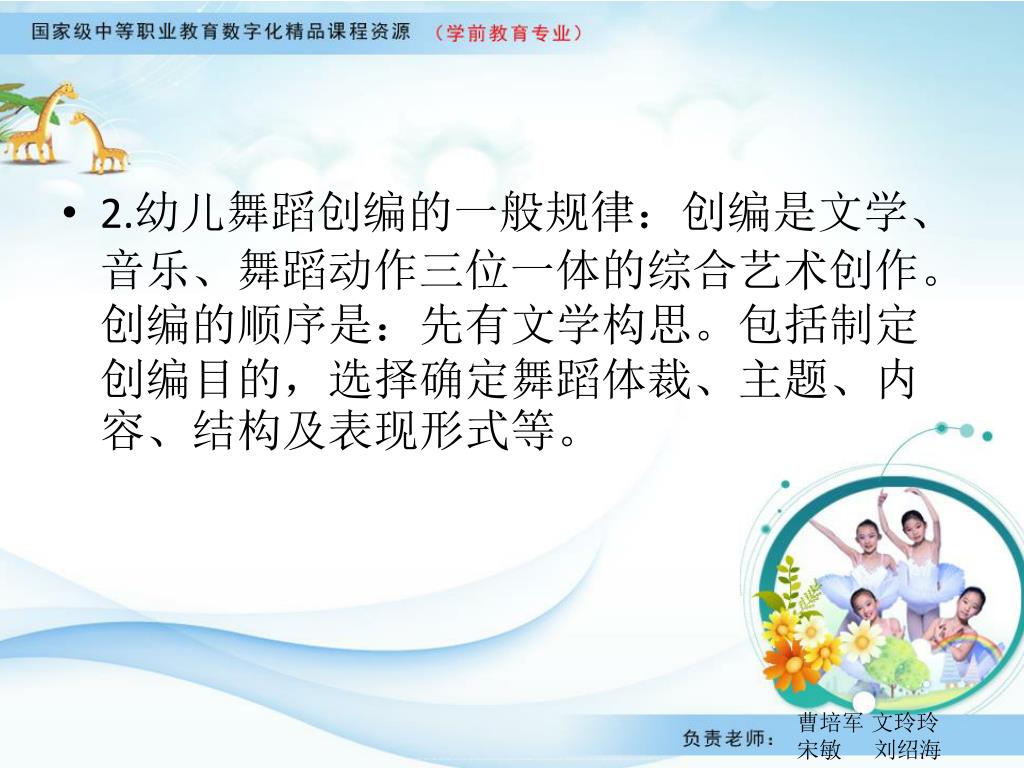 国家级中等职业教育数字化精品课程资源 （学前教育专业）

• 2.幼儿舞蹈创编的一般规律：创编是文学、音乐、舞蹈动作三位一体的综合艺术创作。创编的顺序是：先有文学构思。包括制定创编目的，选择确定舞蹈体裁、主题、内容、结构及表现形式等。

负责老师： 曹培军 文玲玲 宋敏 刘绍海